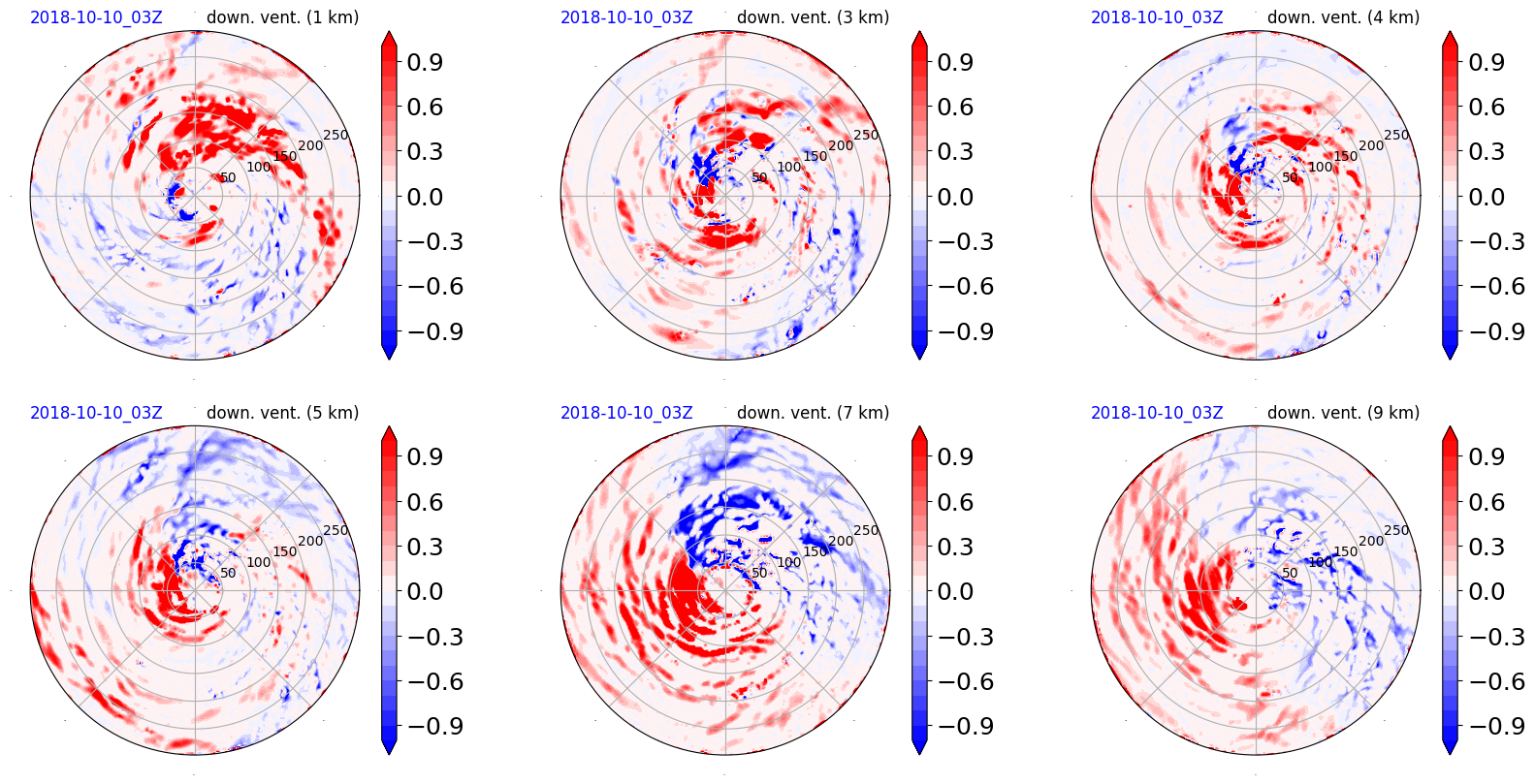 2018-10-10_03Z down. vent. (1 km)
50
100
150
200
250
0.9
0.6
0.3
0.0
−0.3
−0.6
−0.9

2018-10-10_03Z down. vent. (3 km)
50
100
150
200
250
0.9
0.6
0.3
0.0
−0.3
−0.6
−0.9

2018-10-10_03Z down. vent. (4 km)
50
100
150
200
250
0.9
0.6
0.3
0.0
−0.3
−0.6
−0.9

2018-10-10_03Z down. vent. (5 km)
50
100
150
200
250
0.9
0.6
0.3
0.0
−0.3
−0.6
−0.9

2018-10-10_03Z down. vent. (7 km)
50
100
150
200
250
0.9
0.6
0.3
0.0
−0.3
−0.6
−0.9

2018-10-10_03Z down. vent. (9 km)
50
100
150
200
250
0.9
0.6
0.3
0.0
−0.3
−0.6
−0.9